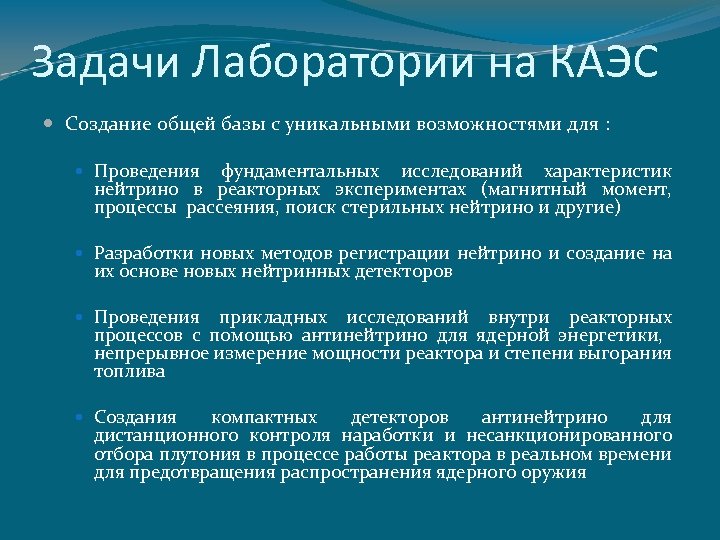 Задачи Лаборатории на КАЭС

Создание общей базы с уникальными возможностями для :

Проведения фундаментальных исследований характеристик нейтрино в реакторных экспериментах (магнитный момент, процессы рассеяния, поиск стерильных нейтрино и другие)

Разработки новых методов регистрации нейтрино и создание на их основе новых нейтринных детекторов

Проведения прикладных исследований внутри реакторных процессов с помощью антинейтрино для ядерной энергетики, непрерывное измерение мощности реактора и степени выгорания топлива

Создания компактных детекторов антинейтрино для дистанционного контроля наработки и несанкционированного отбора плутония в процессе работы реактора в реальном времени для предотвращения распространения ядерного оружия